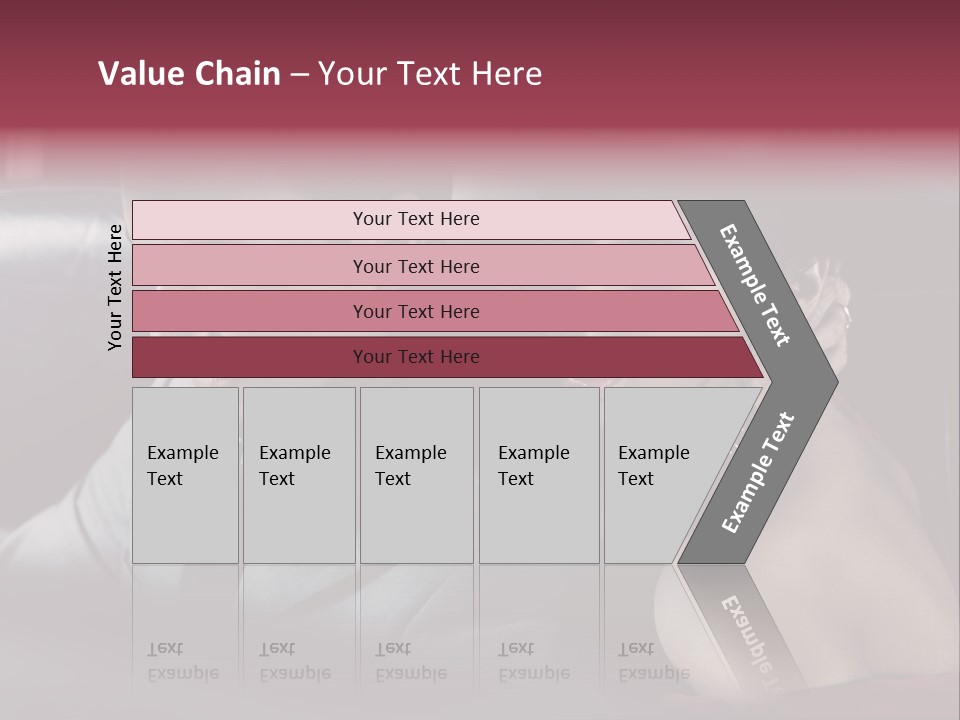 Value Chain – Your Text Here

Your Text Here

Your Text Here

Your Text Here

Your Text Here

Your Text Here

Example Text

Example Text

Example Text

Example Text

Example Text

Example Text

Example Text